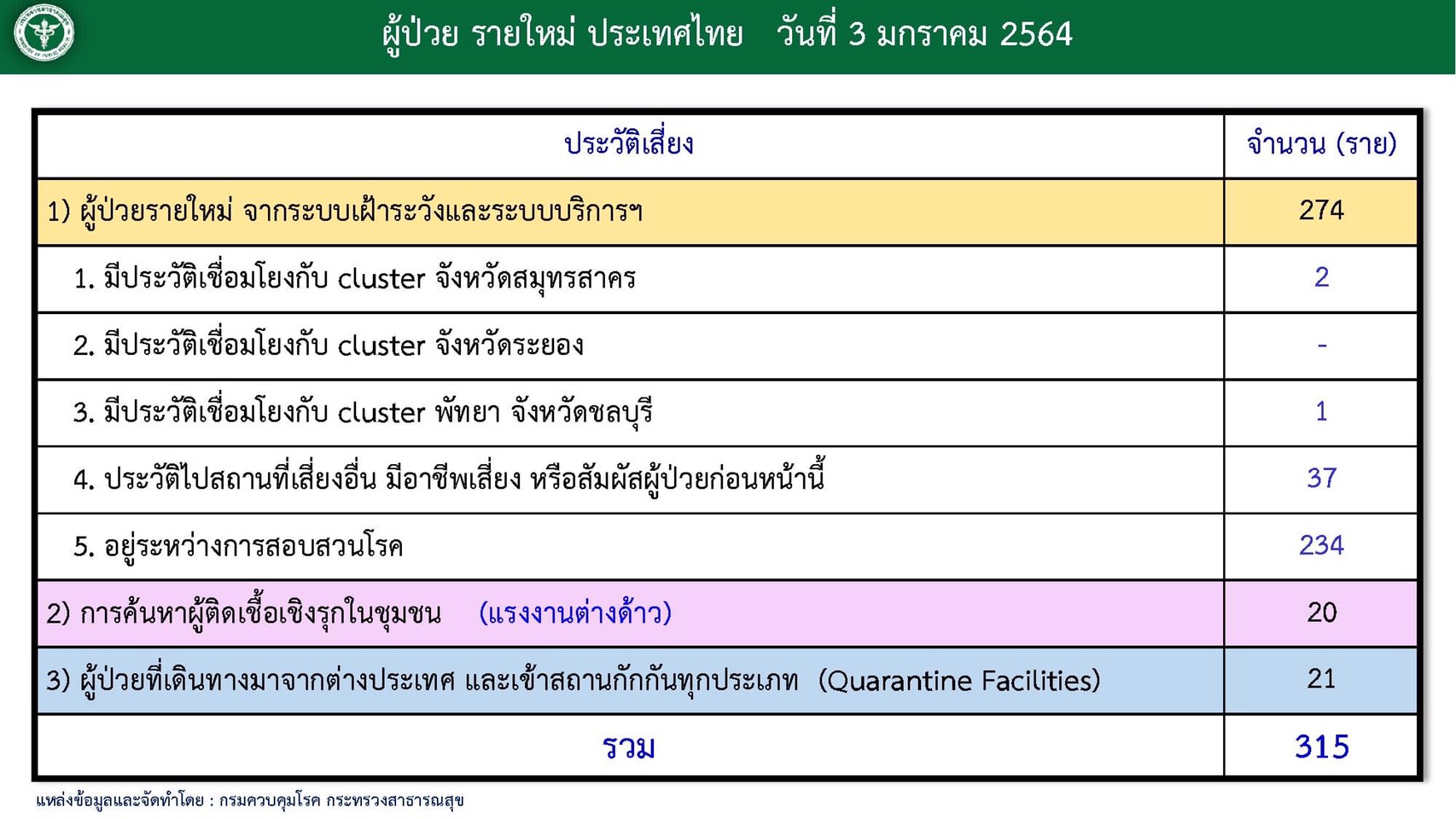 ผู้ป่วย รายใหม่ ประเทศไทย วันที่ 3 มกราคม 2564

| ประวัติเสี่ยง | จำนวน (ราย) |
|---|---|
| 1) ผู้ป่วยรายใหม่ จากระบบเฝ้าระวังและระบบบริการฯ | 274 |
| 1. มีประวัติเชื่อมโยงกับ cluster จังหวัดสมุทรสาคร | 2 |
| 2. มีประวัติเชื่อมโยงกับ cluster จังหวัดระยอง | - |
| 3. มีประวัติเชื่อมโยงกับ cluster พัทยา จังหวัดชลบุรี | 1 |
| 4. ประวัติไปสถานที่เสี่ยงอื่น มีอาชีพเสี่ยง หรือสัมผัสผู้ป่วยก่อนหน้านี้ | 37 |
| 5. อยู่ระหว่างการสอบสวนโรค | 234 |
| 2) การค้นหาผู้ติดเชื้อเชิงรุกในชุมชน (แรงงานต่างด้าว) | 20 |
| 3) ผู้ป่วยที่เดินทางมาจากต่างประเทศ และเข้าสถานกักกันทุกประเภท (Quarantine Facilities) | 21 |
| รวม | 315 |

แหล่งข้อมูลและจัดทำโดย : กรมควบคุมโรค กระทรวงสาธารณสุข